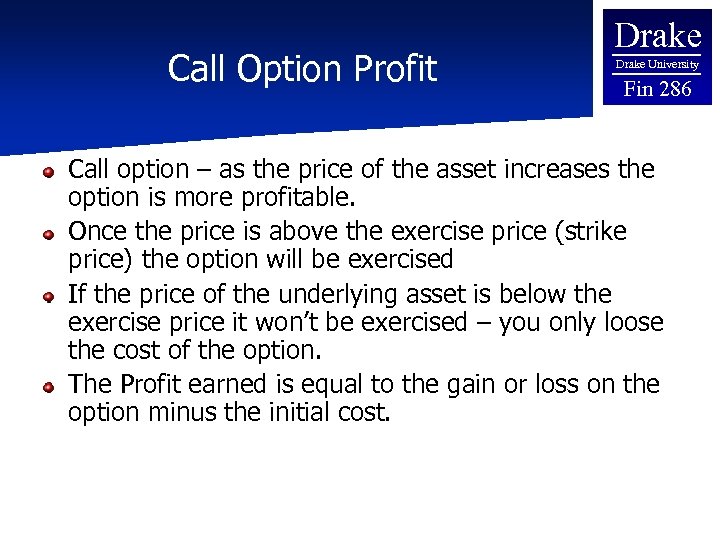 Call Option Profit

Drake
Drake University
Fin 286

Call option – as the price of the asset increases the option is more profitable.

Once the price is above the exercise price (strike price) the option will be exercised

If the price of the underlying asset is below the exercise price it won't be exercised – you only loose the cost of the option.

The Profit earned is equal to the gain or loss on the option minus the initial cost.